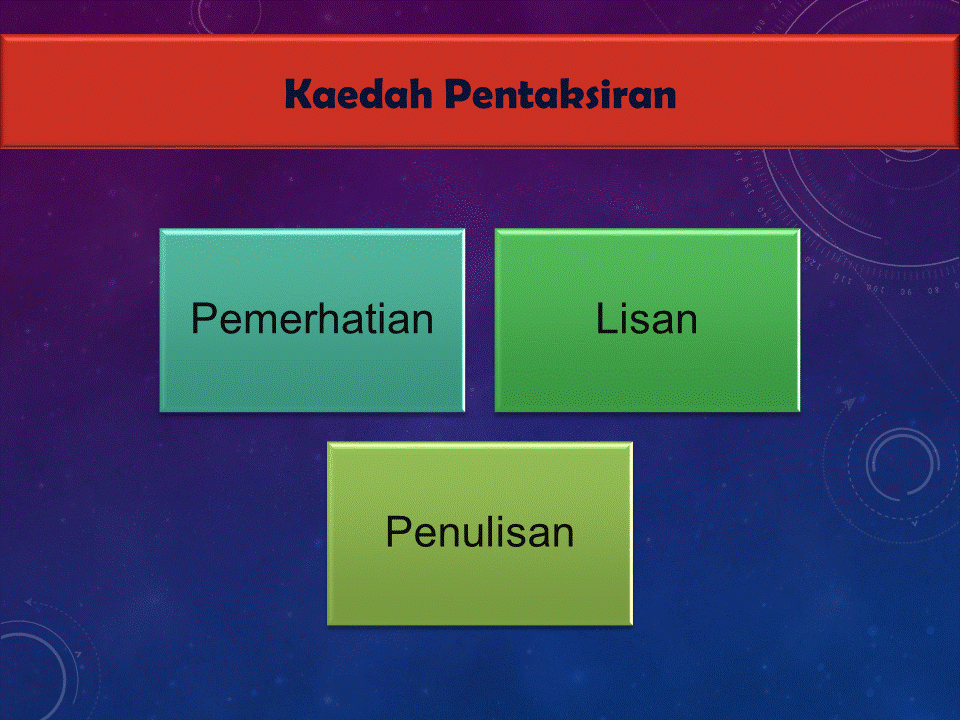 Kaedah Pentaksiran

Pemerhatian

Lisan

Penulisan